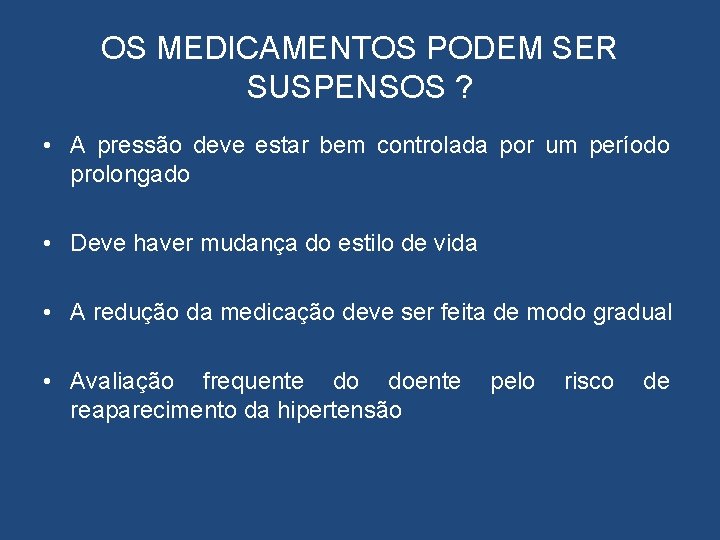 OS MEDICAMENTOS PODEM SER SUSPENSOS ?

• A pressão deve estar bem controlada por um período prolongado

• Deve haver mudança do estilo de vida

• A redução da medicação deve ser feita de modo gradual

• Avaliação frequente do doente pelo risco de reaparecimento da hipertensão